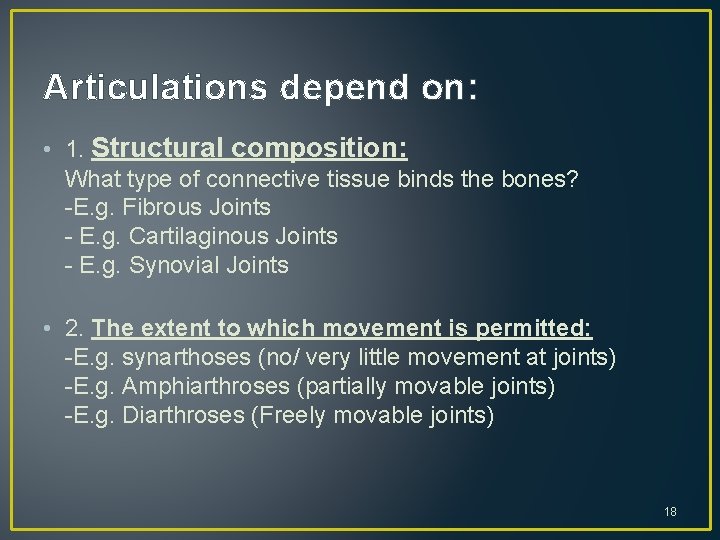 Articulations depend on:

• 1. Structural composition:
What type of connective tissue binds the bones?
-E.g. Fibrous Joints
- E.g. Cartilaginous Joints
- E.g. Synovial Joints

• 2. The extent to which movement is permitted:
-E.g. synarthoses (no/ very little movement at joints)
-E.g. Amphiarthroses (partially movable joints)
-E.g. Diarthroses (Freely movable joints)

18